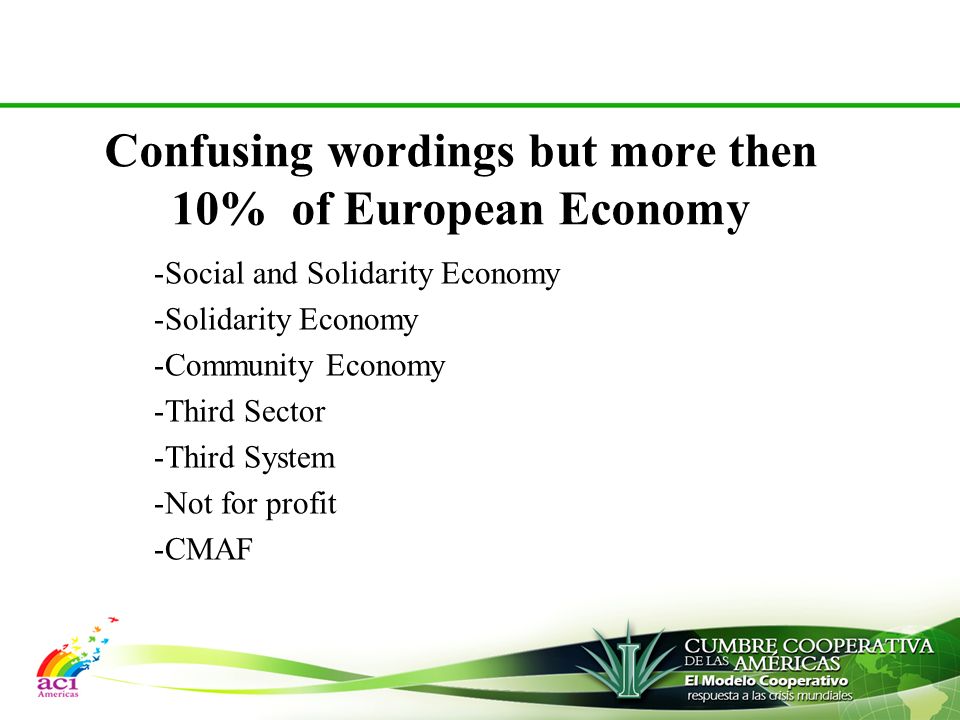 Confusing wordings but more then 10% of European Economy

-Social and Solidarity Economy
-Solidarity Economy
-Community Economy
-Third Sector
-Third System
-Not for profit
-CMAF

aci
Americas

CUMBRE COOPERATIVA
DE LAS AMÉRICAS
El Modelo Cooperativo
respuesta a las crisis mundiales